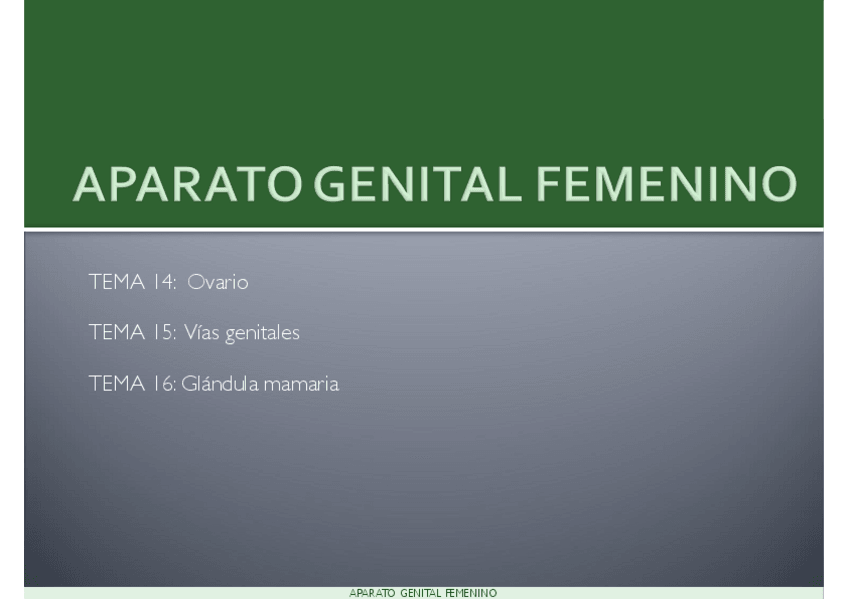 APARATO GENITAL FEMENINO

TEMA 14: Ovario

TEMA 15: Vías genitales

TEMA 16: Glándula mamaria

APARATO GENITAL FEMENINO